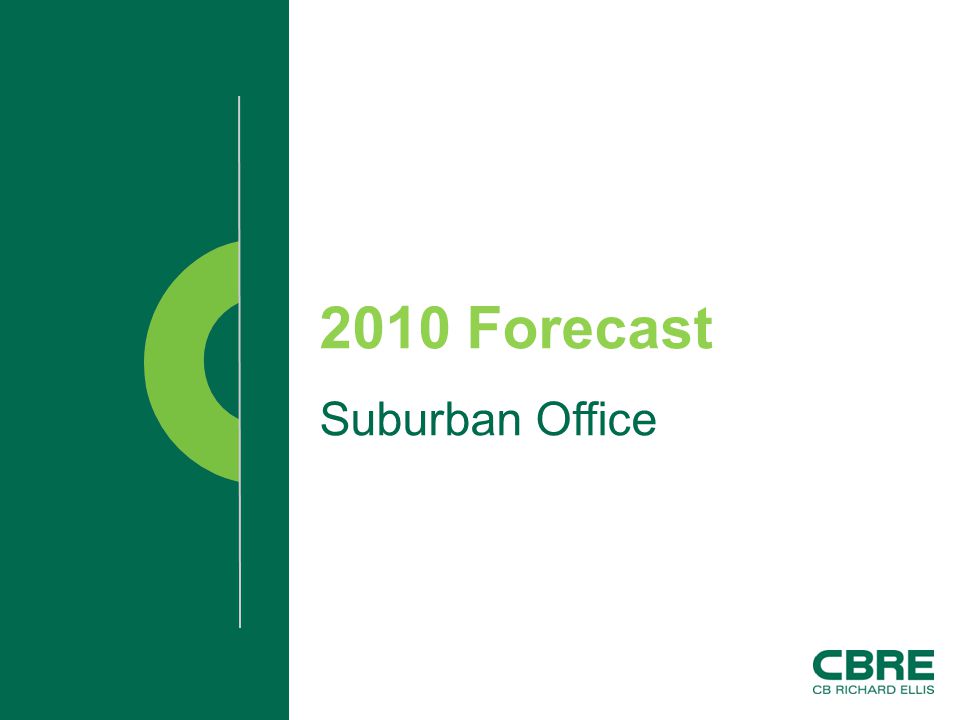 2010 Forecast

Suburban Office

CBRE
CB RICHARD ELLIS